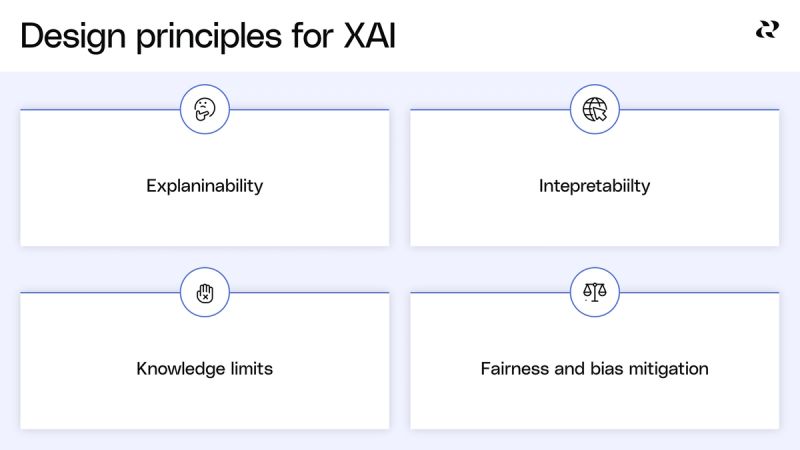 Design principles for XAI

Explaninability

Intepretabiilty

Knowledge limits

Fairness and bias mitigation